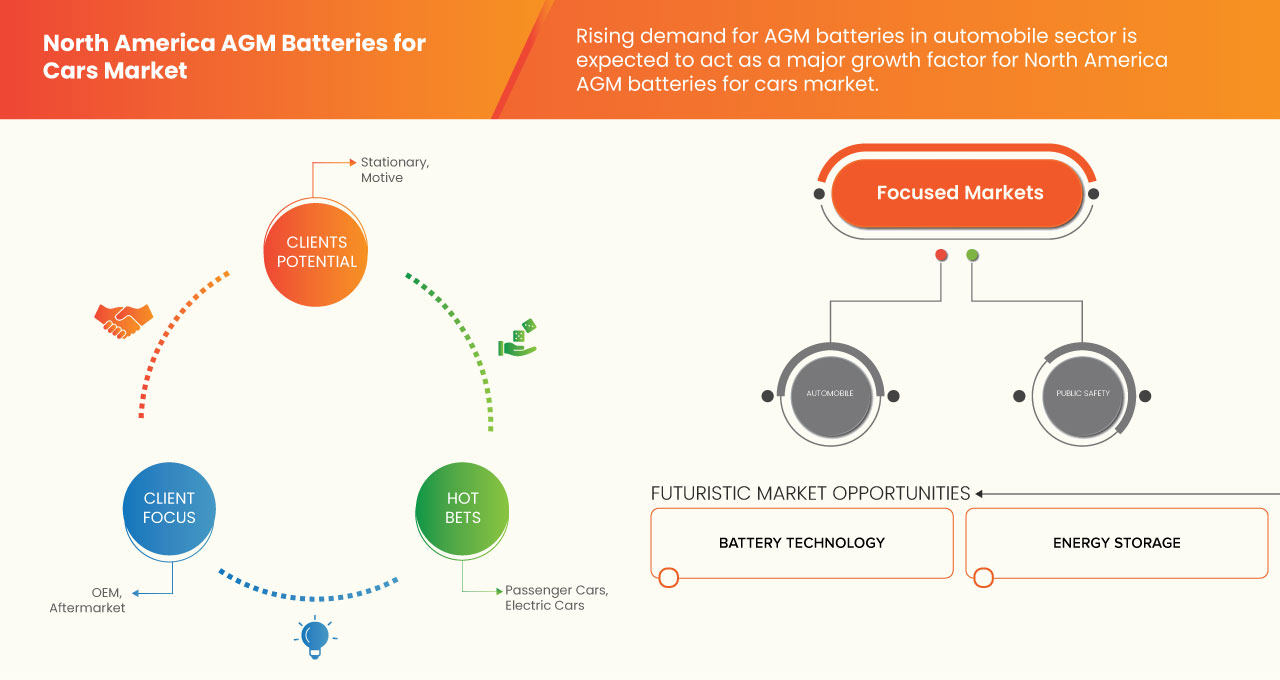 North America AGM Batteries for Cars Market

Rising demand for AGM batteries in automobile sector is expected to act as a major growth factor for North America AGM batteries for cars market.

Stationary, Motive

CLIENTS POTENTIAL

CLIENT FOCUS

OEM, Aftermarket

HOT BETS

Passenger Cars, Electric Cars

Focused Markets

AUTOMOBILE

PUBLIC SAFETY

FUTURISTIC MARKET OPPORTUNITIES

BATTERY TECHNOLOGY

ENERGY STORAGE